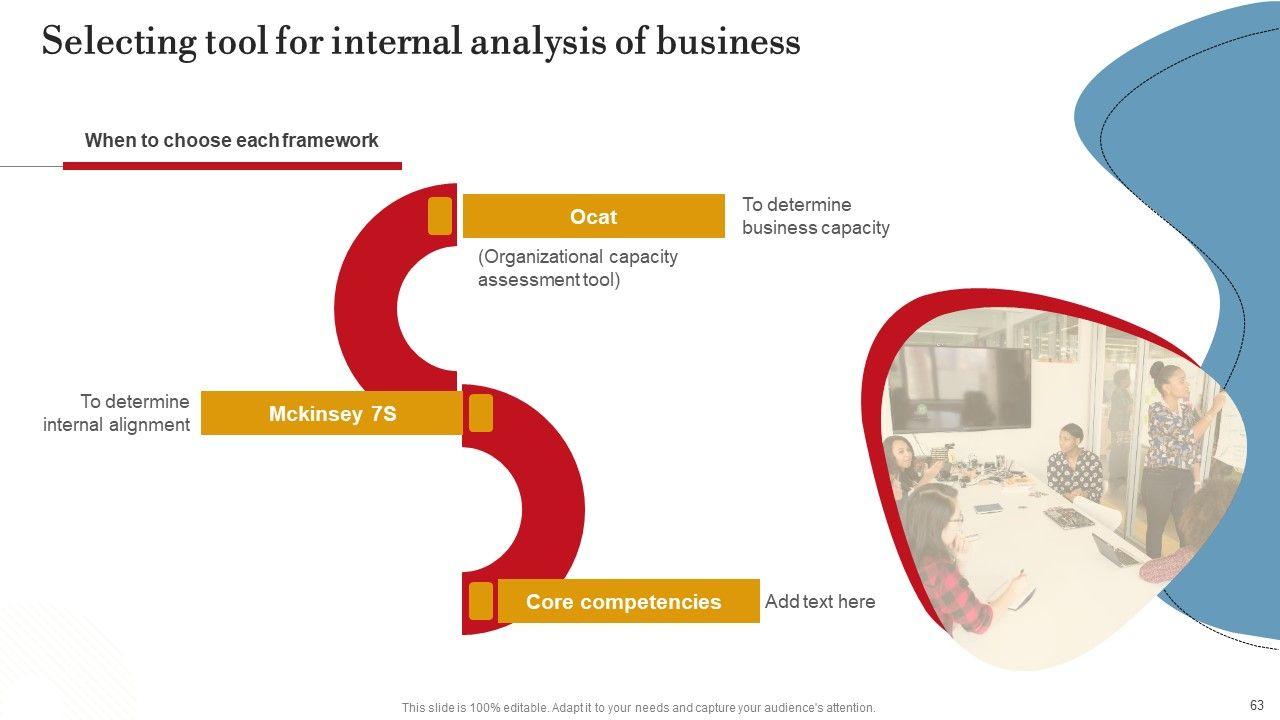 Selecting tool for internal analysis of business

When to choose each framework

Ocat

To determine business capacity

(Organizational capacity assessment tool)

To determine internal alignment

Mckinsey 7S

Core competencies

Add text here

This slide is 100% editable. Adapt it to your needs and capture your audience's attention.

63